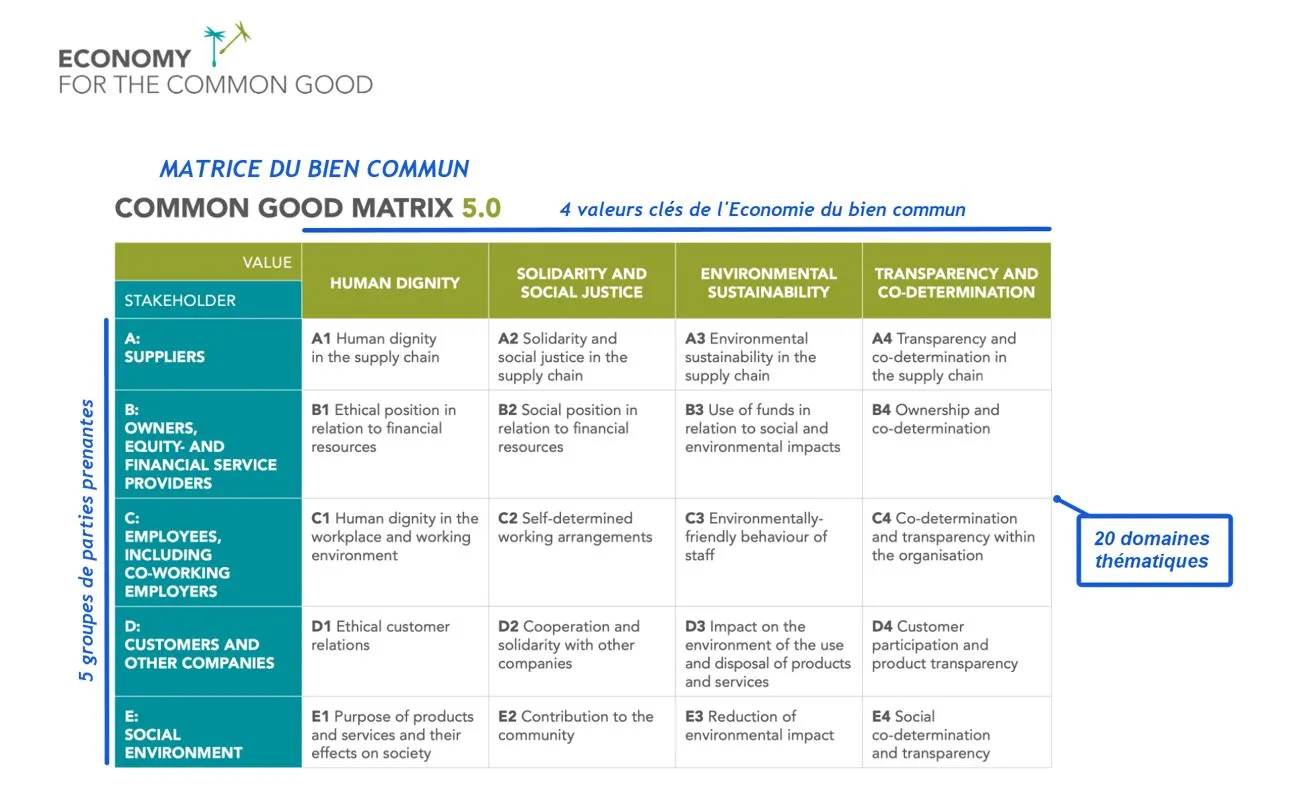 ECONOMY
FOR THE COMMON GOOD

MATRICE DU BIEN COMMUN

COMMON GOOD MATRIX 5.0

4 valeurs clés de l'Economie du bien commun

5 groupes de parties prenantes

| VALUE / STAKEHOLDER | HUMAN DIGNITY | SOLIDARITY AND SOCIAL JUSTICE | ENVIRONMENTAL SUSTAINABILITY | TRANSPARENCY AND CO-DETERMINATION |
|---|---|---|---|---|
| A: SUPPLIERS | A1 Human dignity in the supply chain | A2 Solidarity and social justice in the supply chain | A3 Environmental sustainability in the supply chain | A4 Transparency and co-determination in the supply chain |
| B: OWNERS, EQUITY- AND FINANCIAL SERVICE PROVIDERS | B1 Ethical position in relation to financial resources | B2 Social position in relation to financial resources | B3 Use of funds in relation to social and environmental impacts | B4 Ownership and co-determination |
| C: EMPLOYEES, INCLUDING CO-WORKING EMPLOYERS | C1 Human dignity in the workplace and working environment | C2 Self-determined working arrangements | C3 Environmentally-friendly behaviour of staff | C4 Co-determination and transparency within the organisation |
| D: CUSTOMERS AND OTHER COMPANIES | D1 Ethical customer relations | D2 Cooperation and solidarity with other companies | D3 Impact on the environment of the use and disposal of products and services | D4 Customer participation and product transparency |
| E: SOCIAL ENVIRONMENT | E1 Purpose of products and services and their effects on society | E2 Contribution to the community | E3 Reduction of environmental impact | E4 Social co-determination and transparency |

20 domaines thématiques